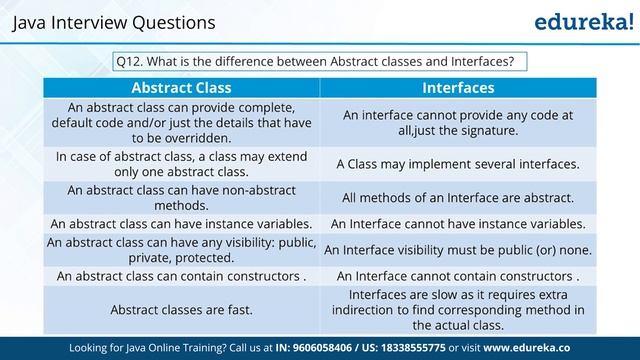 Java Interview Questions

edureka!

Q12. What is the difference between Abstract classes and Interfaces?

| Abstract Class | Interfaces |
|---|---|
| An abstract class can provide complete, default code and/or just the details that have to be overridden. | An interface cannot provide any code at all,just the signature. |
| In case of abstract class, a class may extend only one abstract class. | A Class may implement several interfaces. |
| An abstract class can have non-abstract methods. | All methods of an Interface are abstract. |
| An abstract class can have instance variables. | An Interface cannot have instance variables. |
| An abstract class can have any visibility: public, private, protected. | An Interface visibility must be public (or) none. |
| An abstract class can contain constructors . | An Interface cannot contain constructors . |
| Abstract classes are fast. | Interfaces are slow as it requires extra indirection to find corresponding method in the actual class. |

Looking for Java Online Training? Call us at IN: 9606058406 / US: 18338555775 or visit www.edureka.co